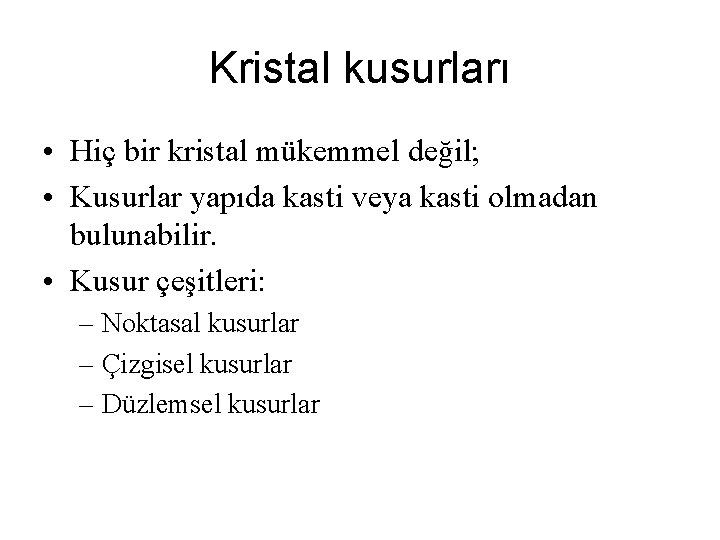 Kristal kusurları

• Hiç bir kristal mükemmel değil;
• Kusurlar yapıda kasti veya kasti olmadan bulunabilir.
• Kusur çeşitleri:
  – Noktasal kusurlar
  – Çizgisel kusurlar
  – Düzlemsel kusurlar